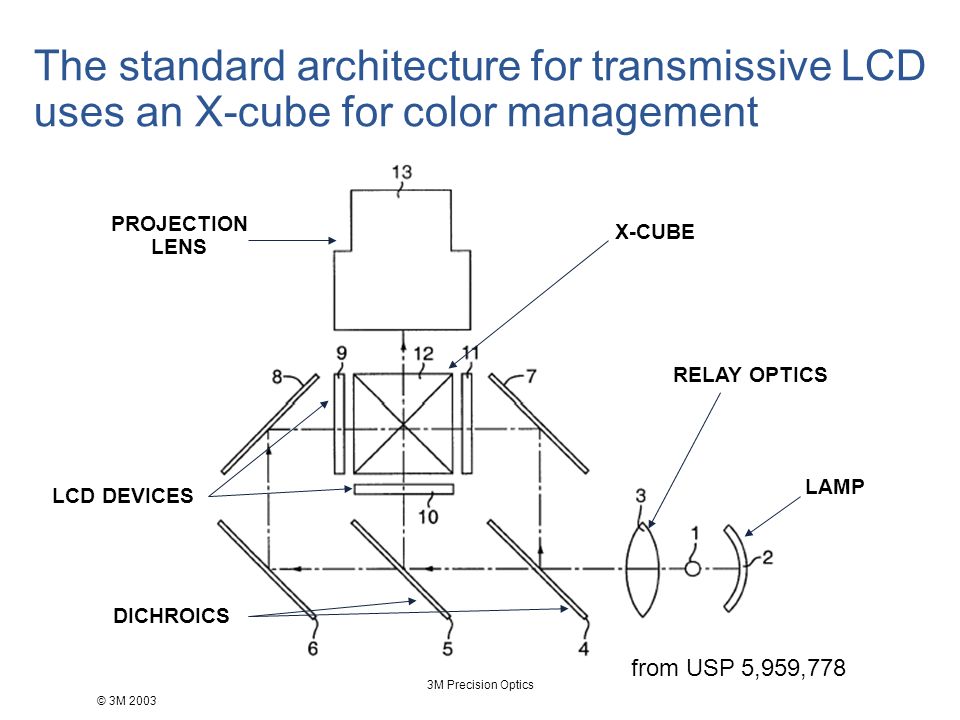 The standard architecture for transmissive LCD uses an X-cube for color management

13

PROJECTION LENS

X-CUBE

9
12
11
8
7

RELAY OPTICS

LCD DEVICES

10

LAMP

3
1
2

DICHROICS

6
5
4

from USP 5,959,778

3M Precision Optics

© 3M 2003